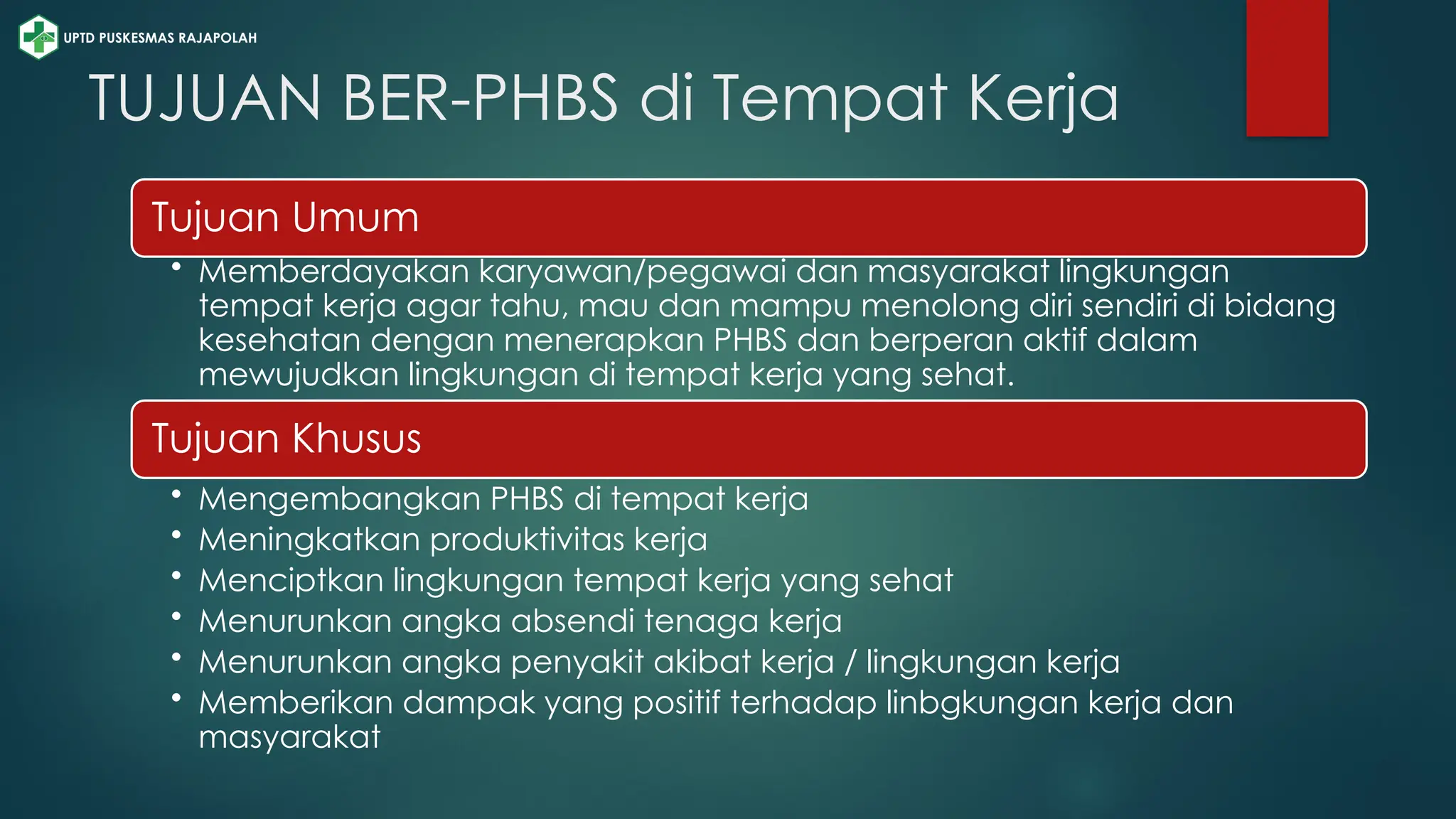 UPTD PUSKESMAS RAJAPOLAH

TUJUAN BER-PHBS di Tempat Kerja

Tujuan Umum

• Memberdayakan karyawan/pegawai dan masyarakat lingkungan tempat kerja agar tahu, mau dan mampu menolong diri sendiri di bidang kesehatan dengan menerapkan PHBS dan berperan aktif dalam mewujudkan lingkungan di tempat kerja yang sehat.

Tujuan Khusus

• Mengembangkan PHBS di tempat kerja
• Meningkatkan produktivitas kerja
• Menciptkan lingkungan tempat kerja yang sehat
• Menurunkan angka absendi tenaga kerja
• Menurunkan angka penyakit akibat kerja / lingkungan kerja
• Memberikan dampak yang positif terhadap linbgkungan kerja dan masyarakat